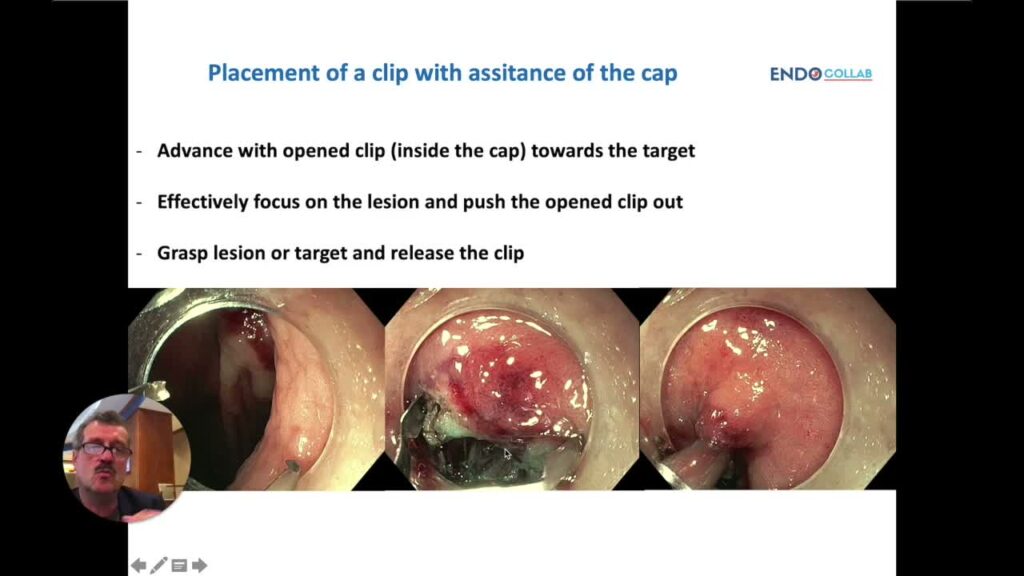 Placement of a clip with assitance of the cap

ENDO COLLAB

- Advance with opened clip (inside the cap) towards the target

- Effectively focus on the lesion and push the opened clip out

- Grasp lesion or target and release the clip